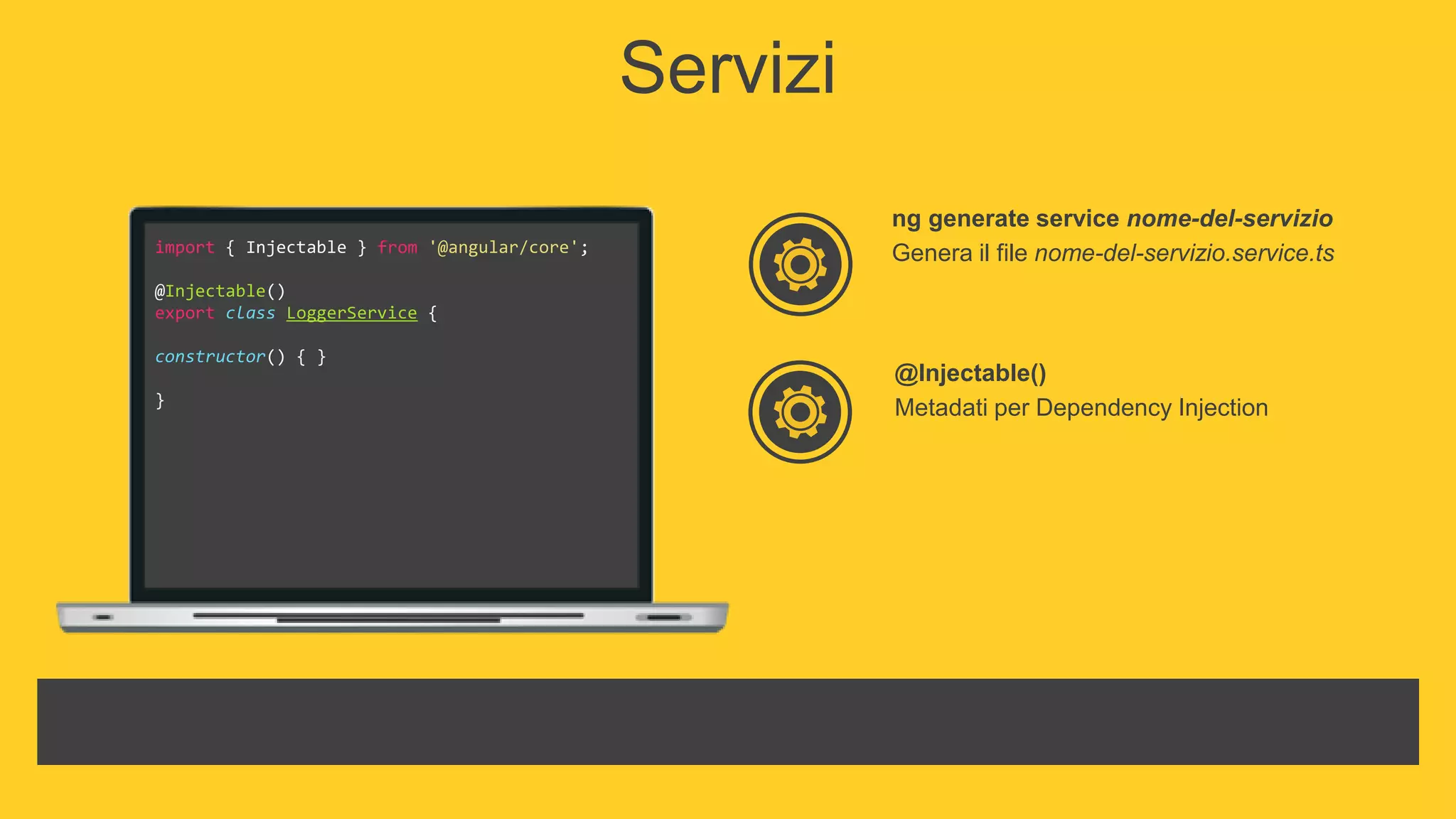 Servizi

import { Injectable } from '@angular/core';

@Injectable()
export class LoggerService {

constructor() { }

}

ng generate service nome-del-servizio
Genera il file nome-del-servizio.service.ts

@Injectable()
Metadati per Dependency Injection